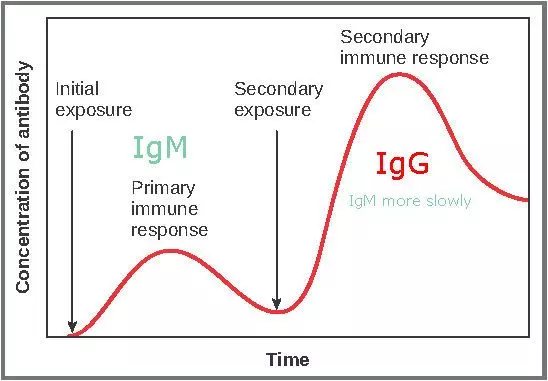 Concentration of antibody

Initial exposure

IgM

Primary immune response

Secondary exposure

Secondary immune response

IgG

IgM more slowly

Time